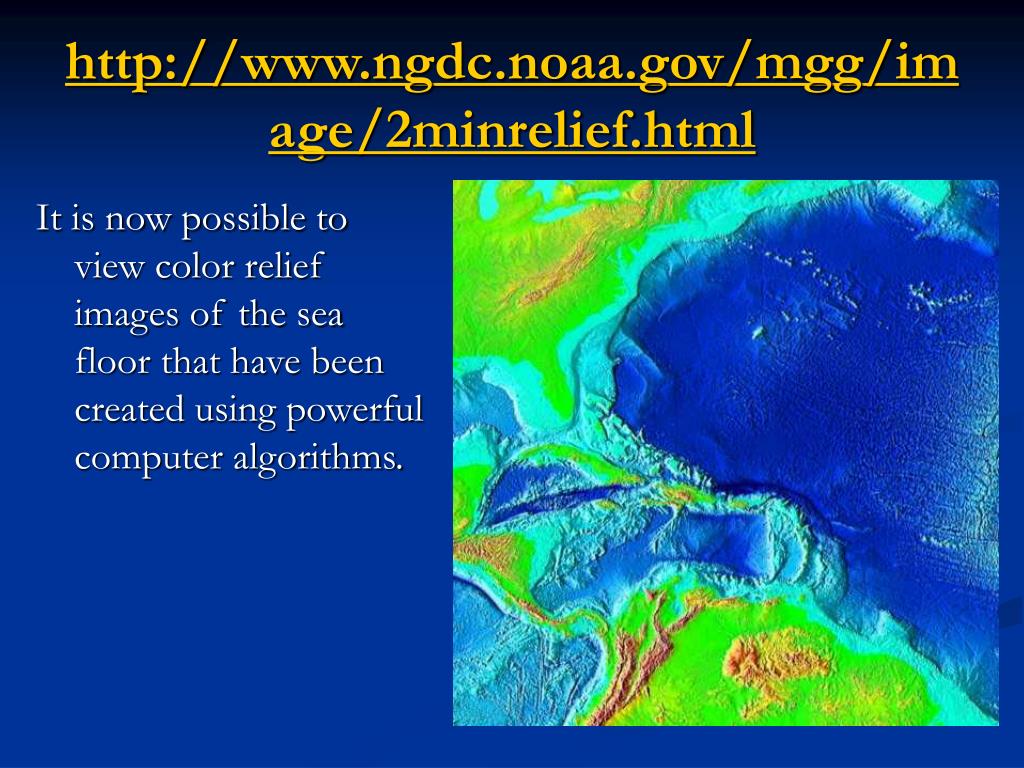 http://www.ngdc.noaa.gov/mgg/image/2minrelief.html

It is now possible to view color relief images of the sea floor that have been created using powerful computer algorithms.